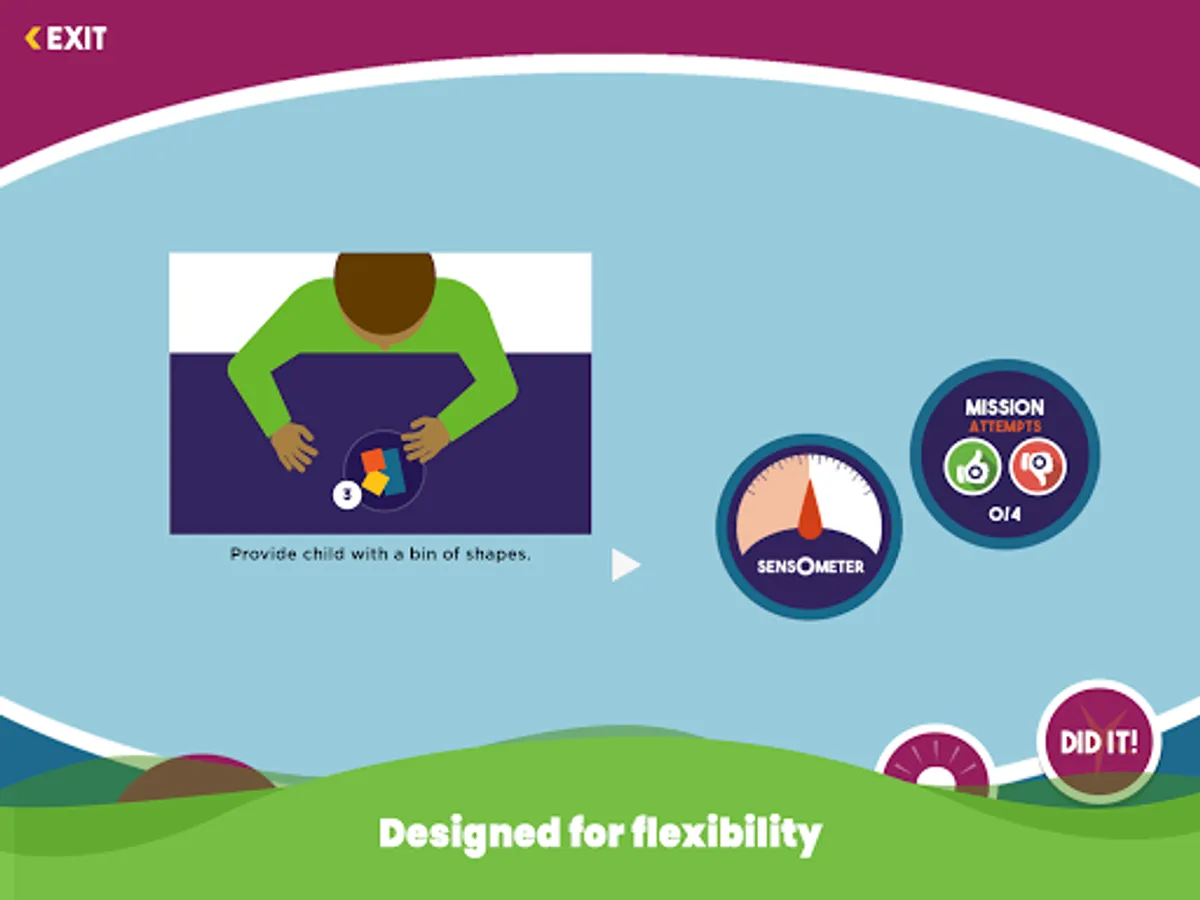 EXIT

3

Provide child with a bin of shapes.

SENSOMETER

MISSION
ATTEMPTS
0/4

DID IT!

Designed for flexibility